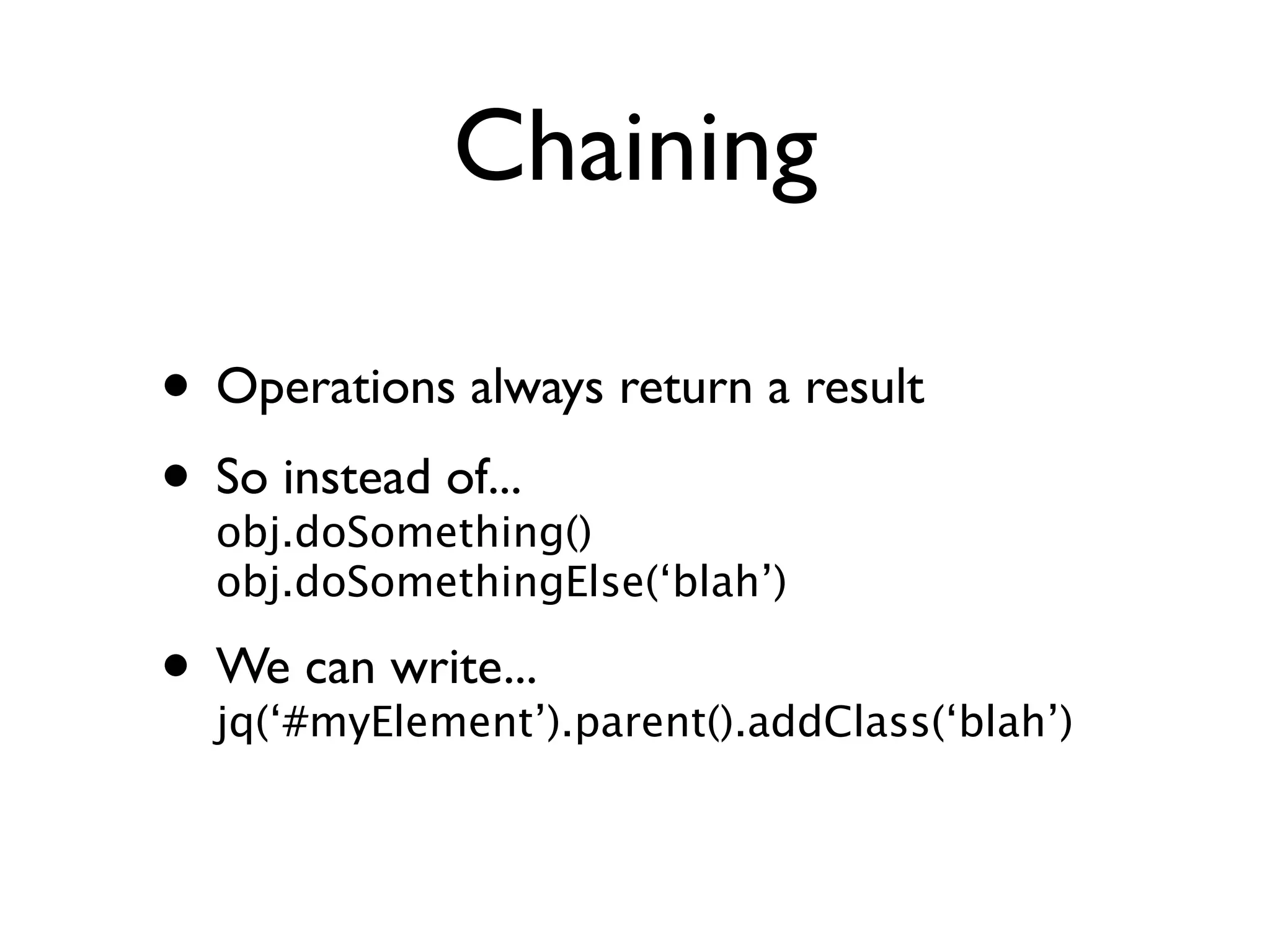 Chaining

• Operations always return a result

• So instead of...
obj.doSomething()
obj.doSomethingElse(‘blah’)

• We can write...
jq(‘#myElement’).parent().addClass(‘blah’)